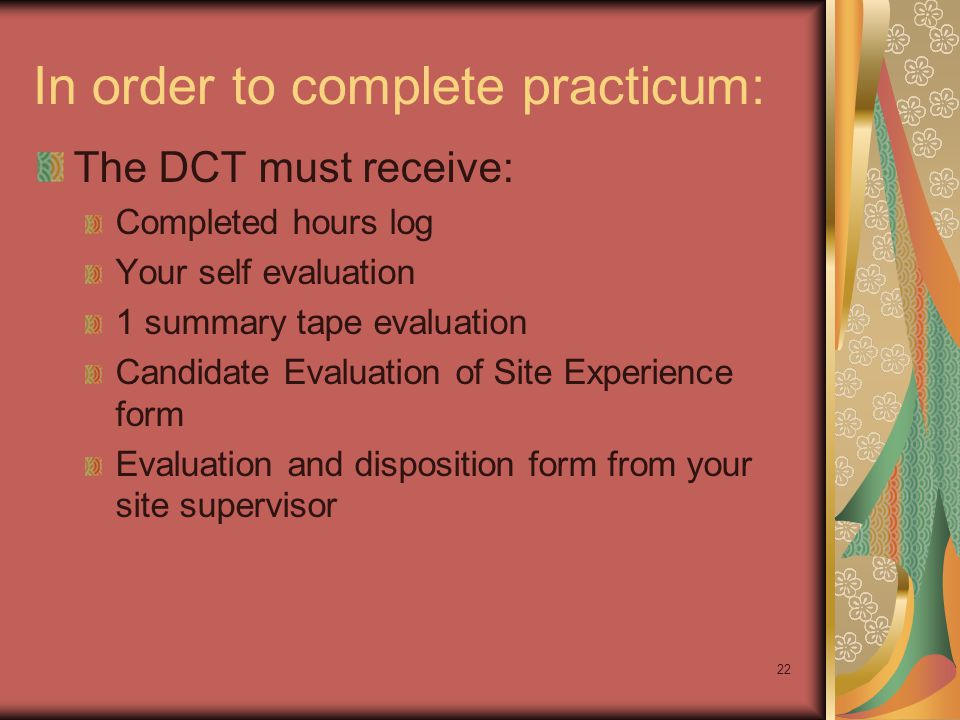 In order to complete practicum:

The DCT must receive:

Completed hours log

Your self evaluation

1 summary tape evaluation

Candidate Evaluation of Site Experience form

Evaluation and disposition form from your site supervisor

22